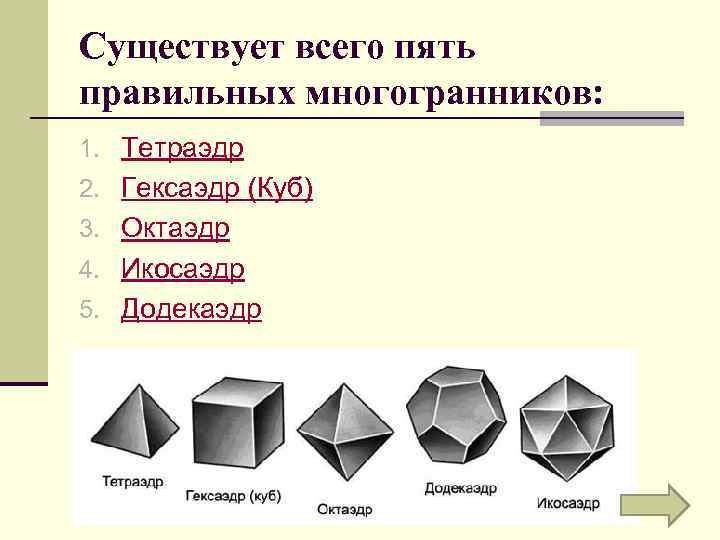 Существует всего пять правильных многогранников:

1. Тетраэдр
2. Гексаэдр (Куб)
3. Октаэдр
4. Икосаэдр
5. Додекаэдр

Тетраэдр
Гексаэдр (куб)
Октаэдр
Додекаэдр
Икосаэдр